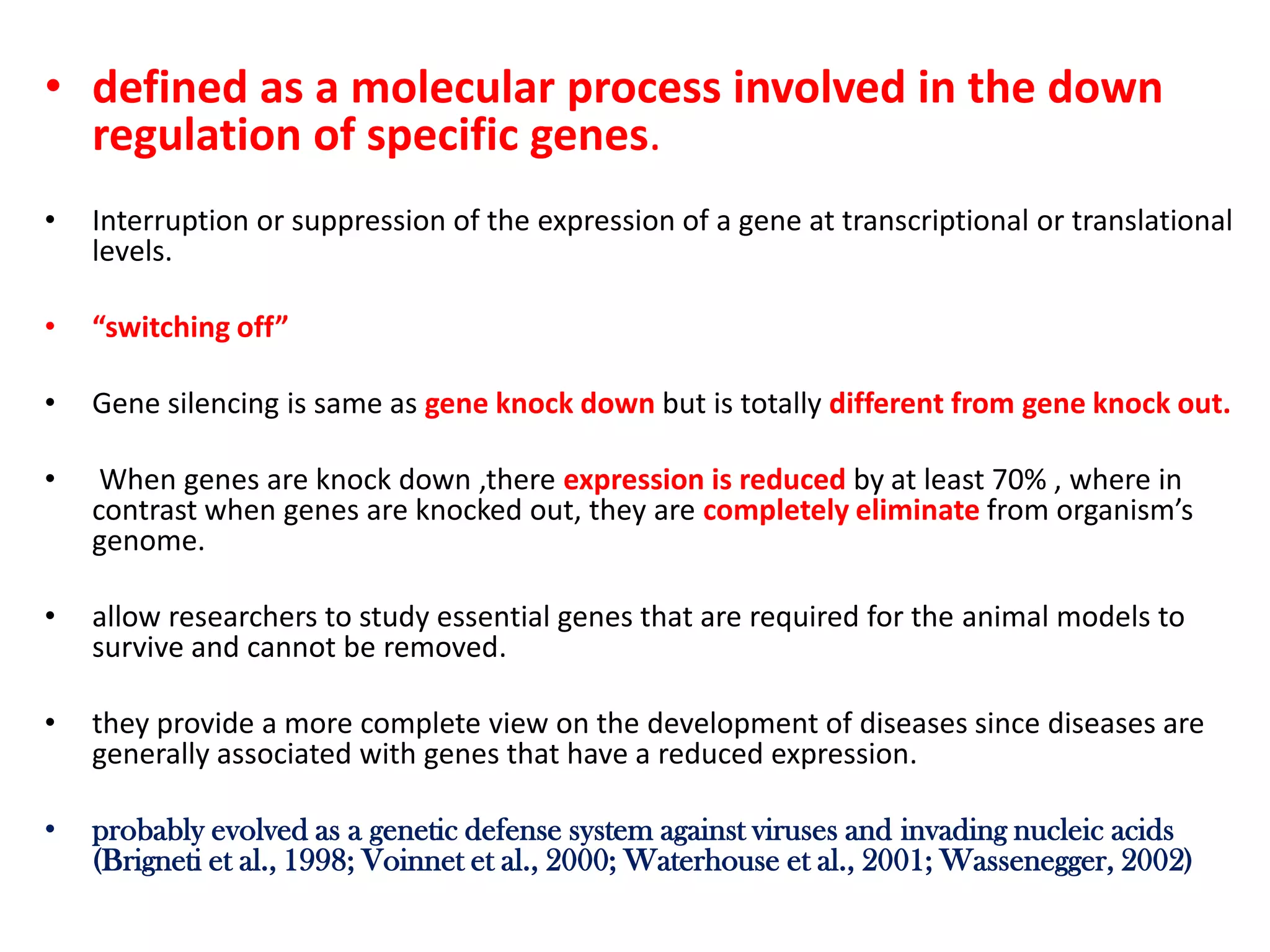 • defined as a molecular process involved in the down regulation of specific genes.

• Interruption or suppression of the expression of a gene at transcriptional or translational levels.

• “switching off”

• Gene silencing is same as gene knock down but is totally different from gene knock out.

• When genes are knock down ,there expression is reduced by at least 70% , where in contrast when genes are knocked out, they are completely eliminate from organism’s genome.

• allow researchers to study essential genes that are required for the animal models to survive and cannot be removed.

• they provide a more complete view on the development of diseases since diseases are generally associated with genes that have a reduced expression.

• probably evolved as a genetic defense system against viruses and invading nucleic acids (Brigneti et al., 1998; Voinnet et al., 2000; Waterhouse et al., 2001; Wassenegger, 2002)